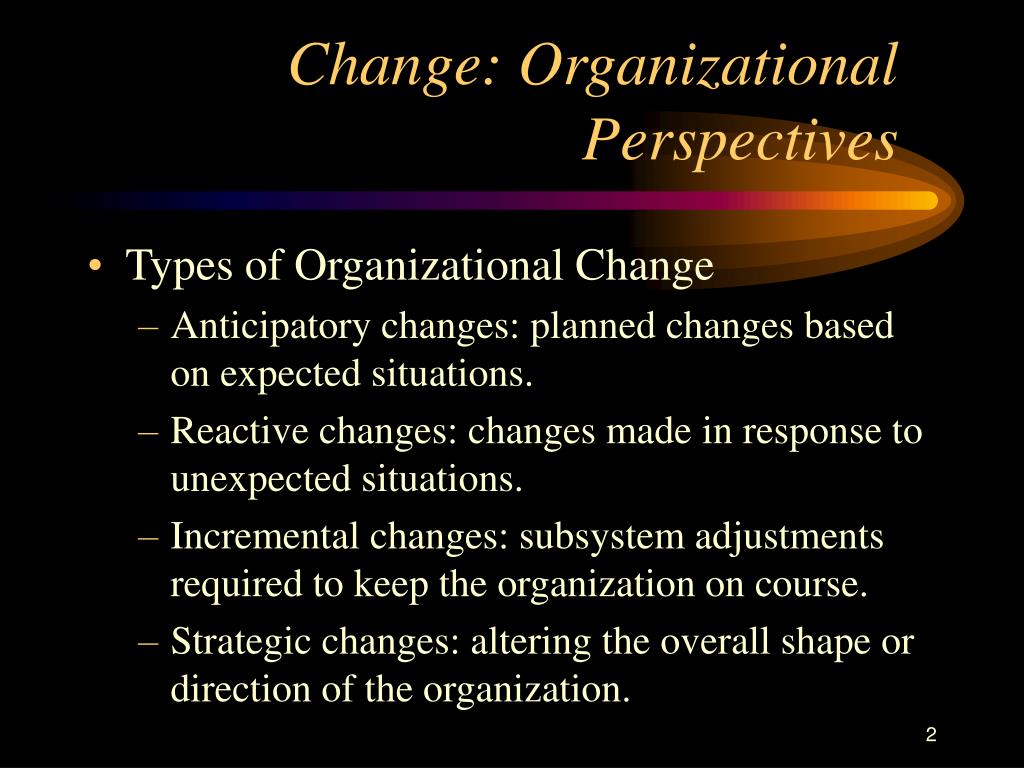 Change: Organizational Perspectives

• Types of Organizational Change
– Anticipatory changes: planned changes based on expected situations.
– Reactive changes: changes made in response to unexpected situations.
– Incremental changes: subsystem adjustments required to keep the organization on course.
– Strategic changes: altering the overall shape or direction of the organization.

2